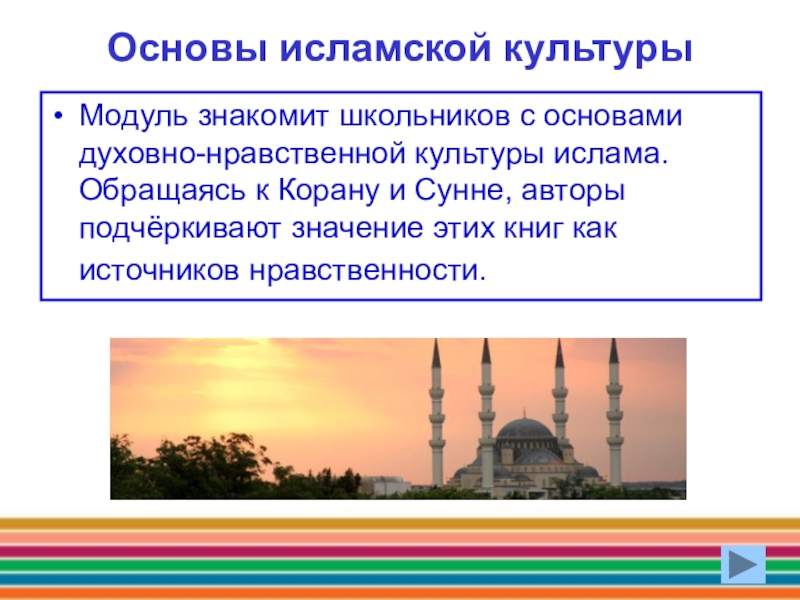 Основы исламской культуры

• Модуль знакомит школьников с основами духовно-нравственной культуры ислама. Обращаясь к Корану и Сунне, авторы подчёркивают значение этих книг как источников нравственности.